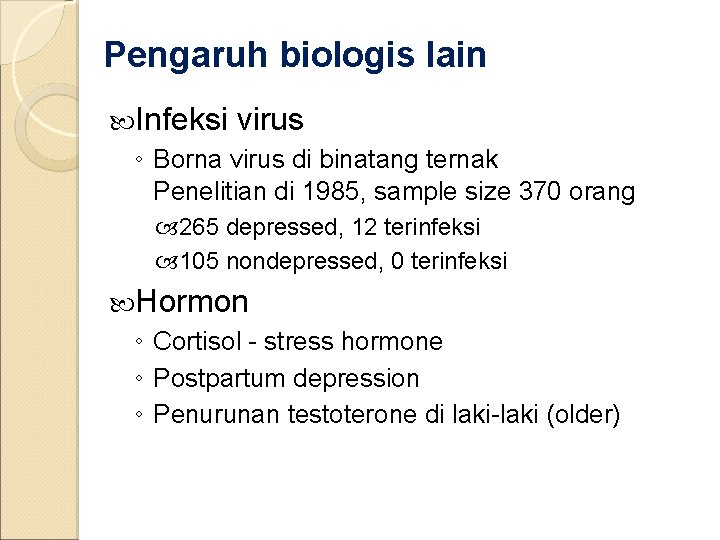 Pengaruh biologis lain

Infeksi virus

◦ Borna virus di binatang ternak
Penelitian di 1985, sample size 370 orang

265 depressed, 12 terinfeksi

105 nondepressed, 0 terinfeksi

Hormon

◦ Cortisol - stress hormone

◦ Postpartum depression

◦ Penurunan testoterone di laki-laki (older)